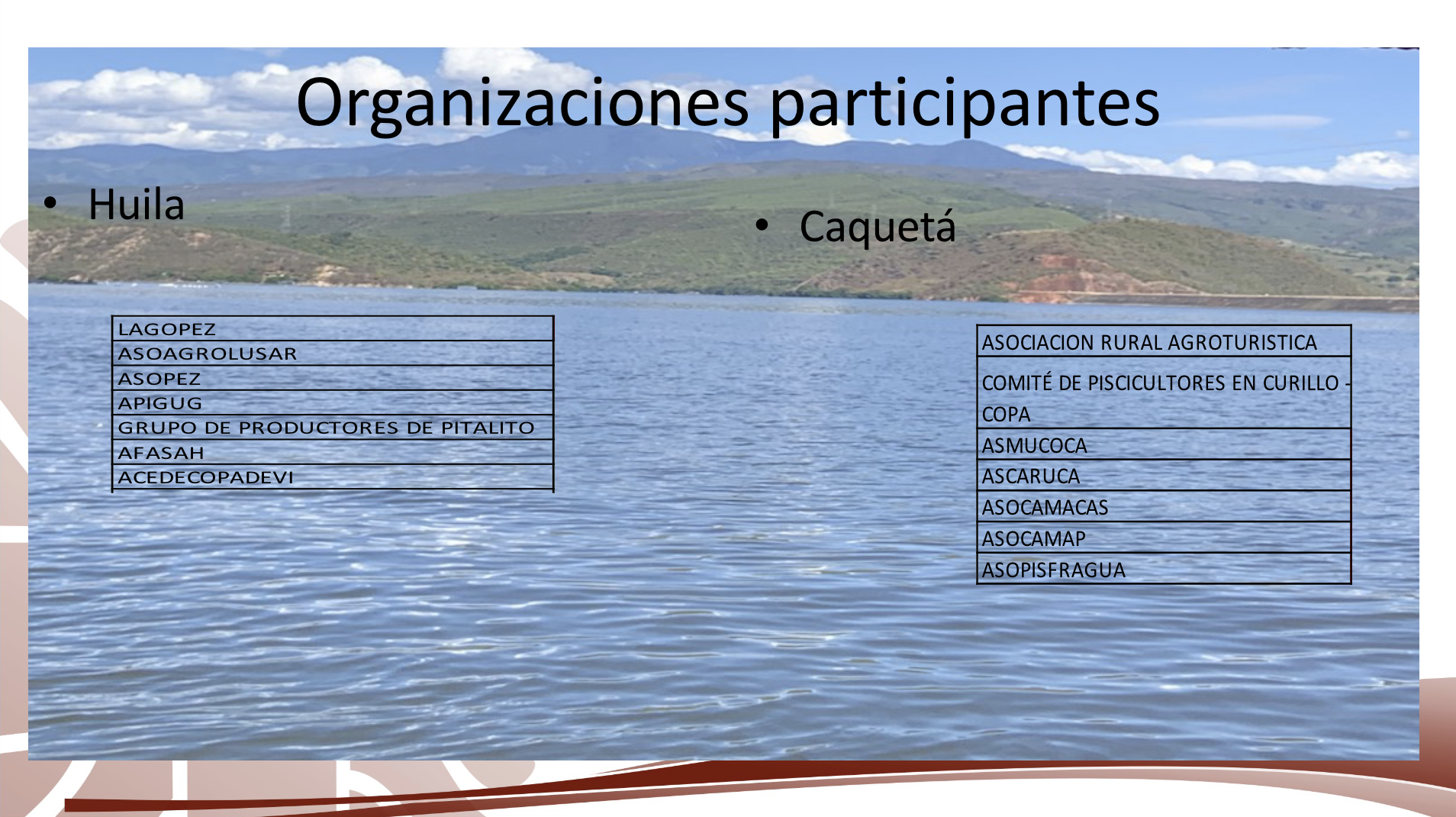 Organizaciones participantes

• Huila

| LAGOPEZ |
|---|
| ASOAGROLUSAR |
| ASOPEZ |
| APIGUG |
| GRUPO DE PRODUCTORES DE PITALITO |
| AFASAH |
| ACEDECOPADEVI |

• Caquetá

| ASOCIACION RURAL AGROTURISTICA |
|---|
| COMITÉ DE PISCICULTORES EN CURILLO - COPA |
| ASMUCOCA |
| ASCARUCA |
| ASOCAMACAS |
| ASOCAMAP |
| ASOPISFRAGUA |